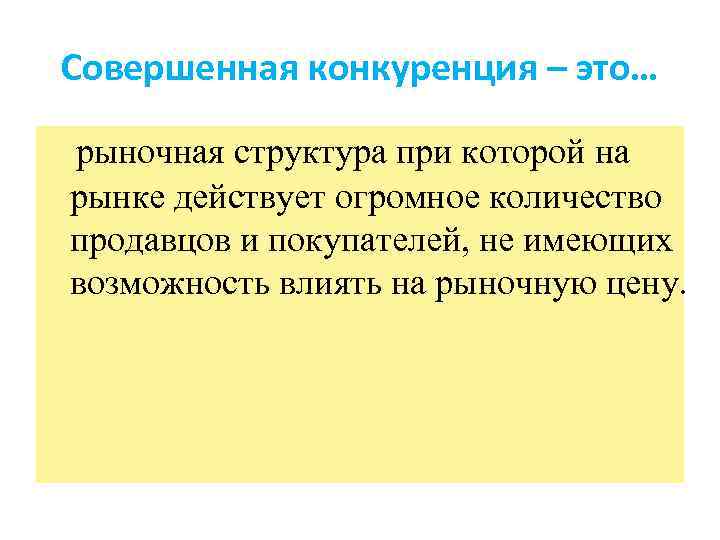 Совершенная конкуренция – это…

рыночная структура при которой на рынке действует огромное количество продавцов и покупателей, не имеющих возможность влиять на рыночную цену.